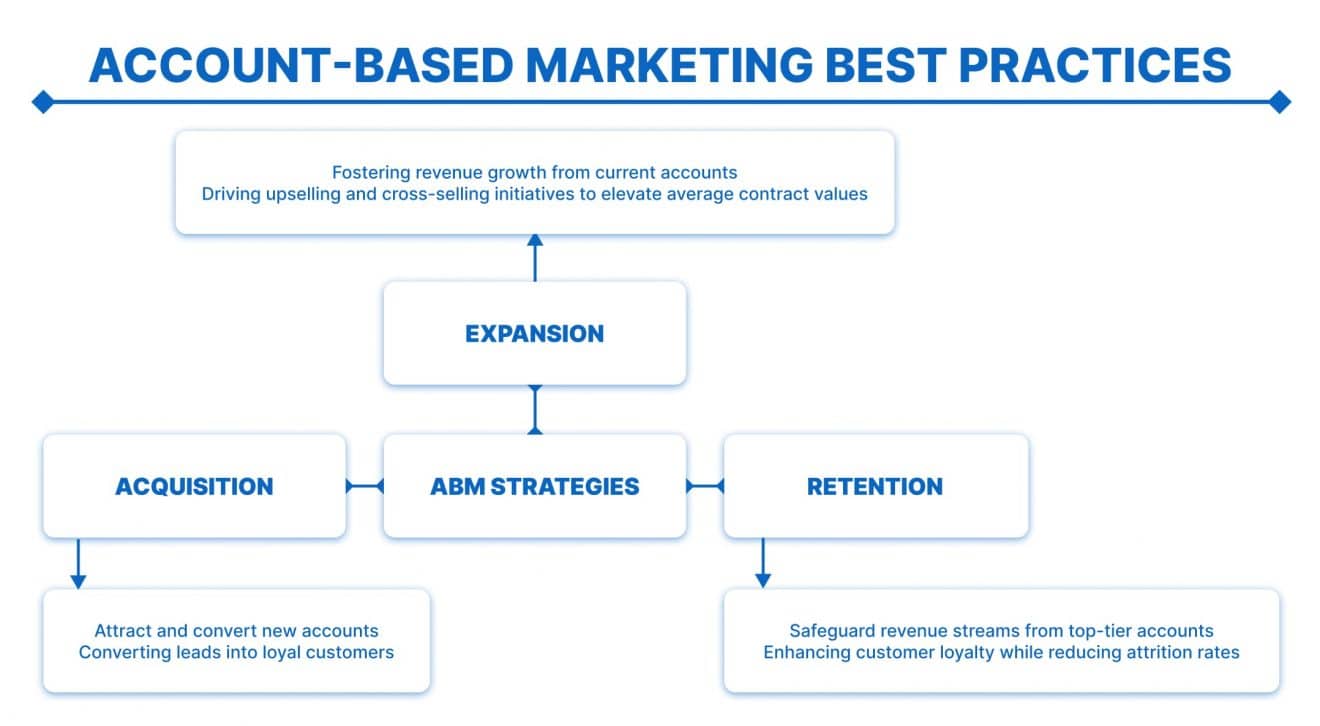 ACCOUNT-BASED MARKETING BEST PRACTICES

Fostering revenue growth from current accounts
Driving upselling and cross-selling initiatives to elevate average contract values

EXPANSION

ACQUISITION

ABM STRATEGIES

RETENTION

Attract and convert new accounts
Converting leads into loyal customers

Safeguard revenue streams from top-tier accounts
Enhancing customer loyalty while reducing attrition rates